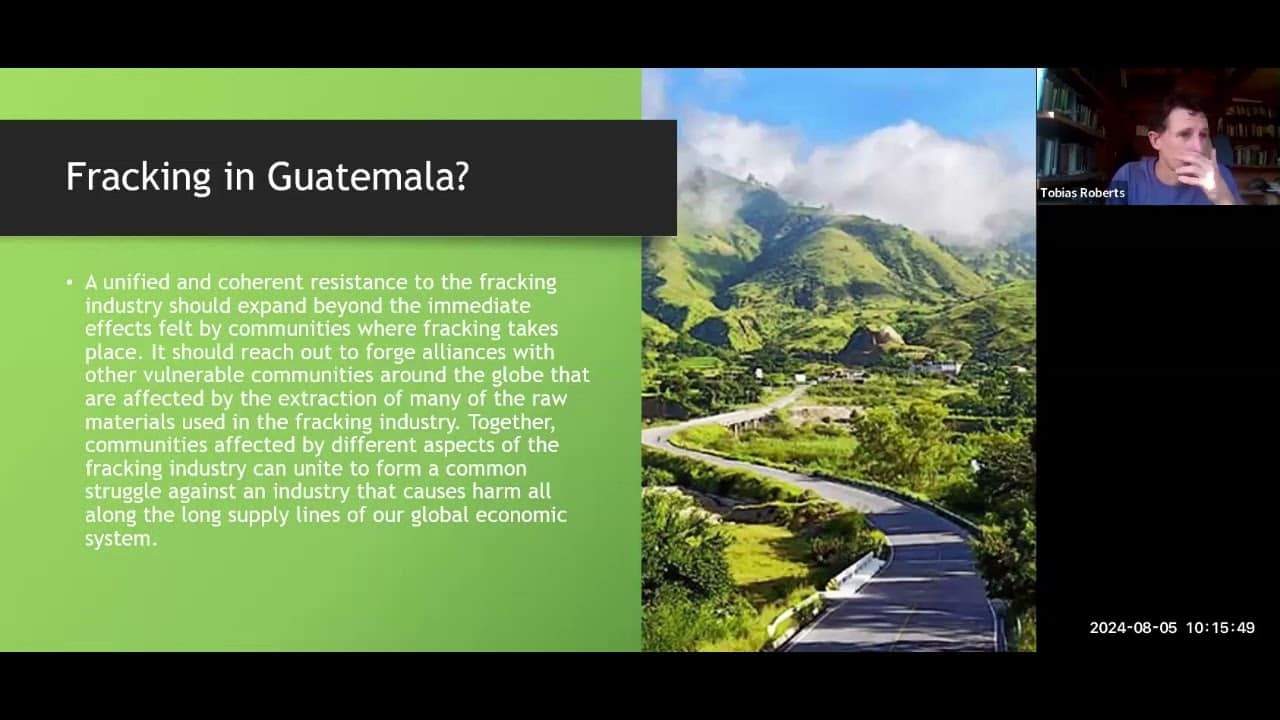 Fracking in Guatemala?

• A unified and coherent resistance to the fracking industry should expand beyond the immediate effects felt by communities where fracking takes place. It should reach out to forge alliances with other vulnerable communities around the globe that are affected by the extraction of many of the raw materials used in the fracking industry. Together, communities affected by different aspects of the fracking industry can unite to form a common struggle against an industry that causes harm all along the long supply lines of our global economic system.

Tobias Roberts

2024-08-05 10:15:49